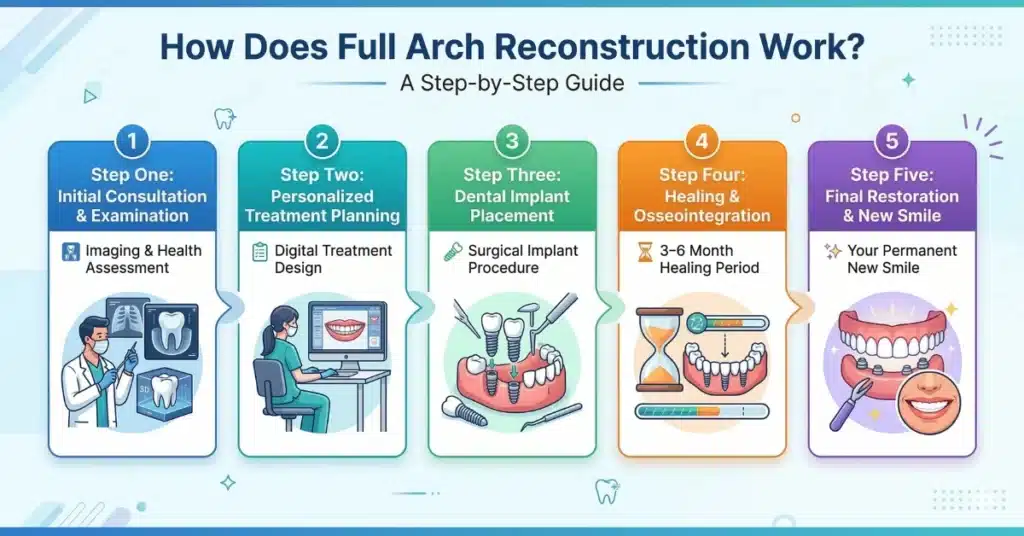 How Does Full Arch Reconstruction Work?

A Step-by-Step Guide

1
Step One: Initial Consultation & Examination
Imaging & Health Assessment
3D

2
Step Two: Personalized Treatment Planning
Digital Treatment Design

3
Step Three: Dental Implant Placement
Surgical Implant Procedure

4
Step Four: Healing & Osseointegration
3–6 Month Healing Period

5
Step Five: Final Restoration & New Smile
Your Permanent New Smile